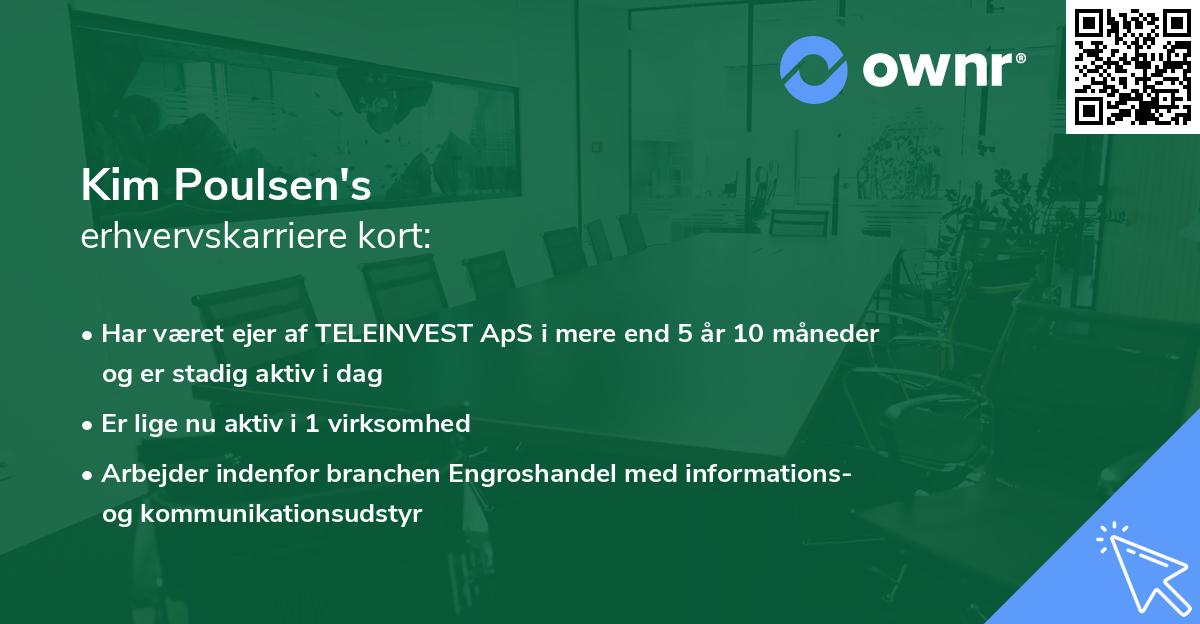 ownr®

Kim Poulsen's
erhvervskarriere kort:

• Har været ejer af TELEINVEST ApS i mere end 5 år 10 måneder og er stadig aktiv i dag

• Er lige nu aktiv i 1 virksomhed

• Arbejder indenfor branchen Engroshandel med informations- og kommunikationsudstyr